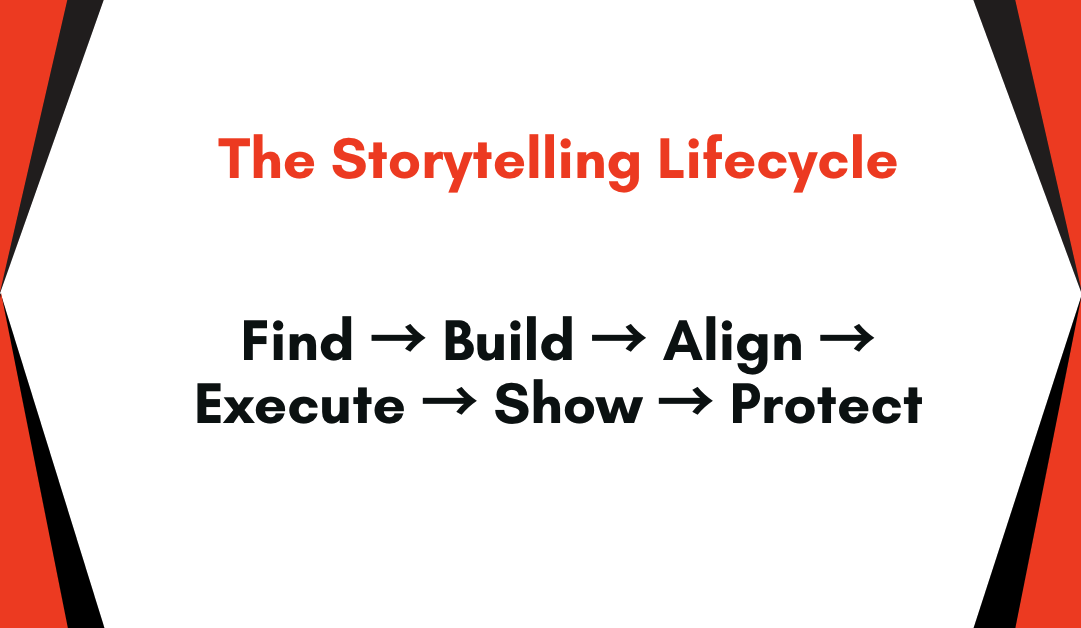 The Storytelling Lifecycle

Find → Build → Align → Execute → Show → Protect